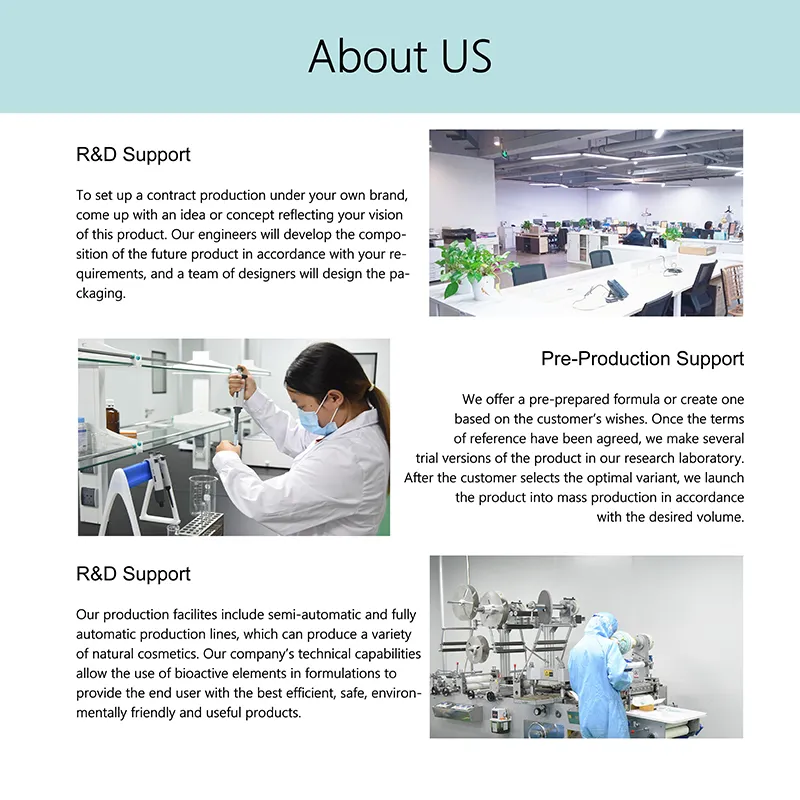 About US

R&D Support

To set up a contract production under your own brand, come up with an idea or concept reflecting your vision of this product. Our engineers will develop the composition of the future product in accordance with your requirements, and a team of designers will design the packaging.

Pre-Production Support

We offer a pre-prepared formula or create one based on the customer's wishes. Once the terms of reference have been agreed, we make several trial versions of the product in our research laboratory. After the customer selects the optimal variant, we launch the product into mass production in accordance with the desired volume.

R&D Support

Our production facilites include semi-automatic and fully automatic production lines, which can produce a variety of natural cosmetics. Our company's technical capabilities allow the use of bioactive elements in formulations to provide the end user with the best efficient, safe, environmentally friendly and useful products.